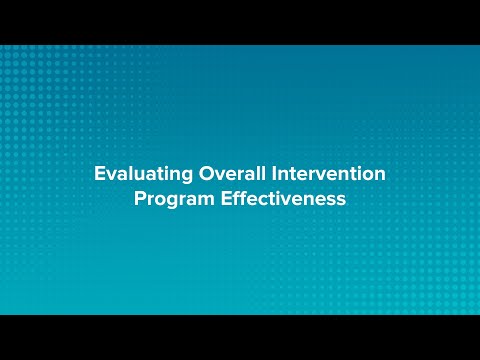 Evaluating Overall Intervention Program Effectiveness